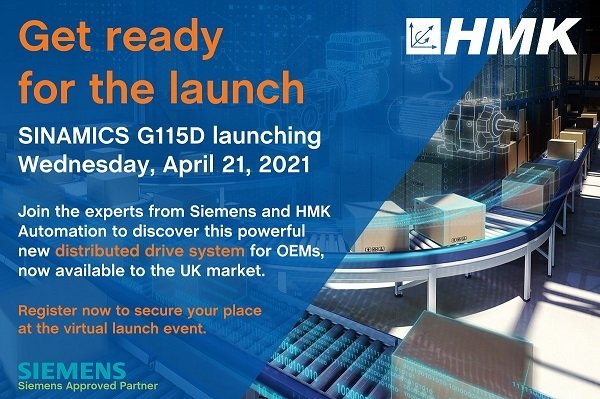 Get ready for the launch

HMK

SINAMICS G115D launching
Wednesday, April 21, 2021

Join the experts from Siemens and HMK Automation to discover this powerful new distributed drive system for OEMs, now available to the UK market.

Register now to secure your place at the virtual launch event.

SIEMENS
Siemens Approved Partner